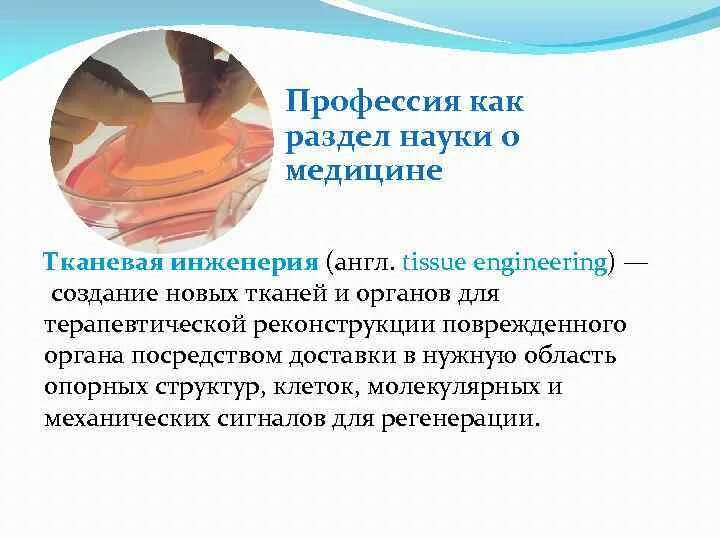 Профессия как раздел науки о медицине

Тканевая инженерия (англ. tissue engineering) — создание новых тканей и органов для терапевтической реконструкции поврежденного органа посредством доставки в нужную область опорных структур, клеток, молекулярных и механических сигналов для регенерации.